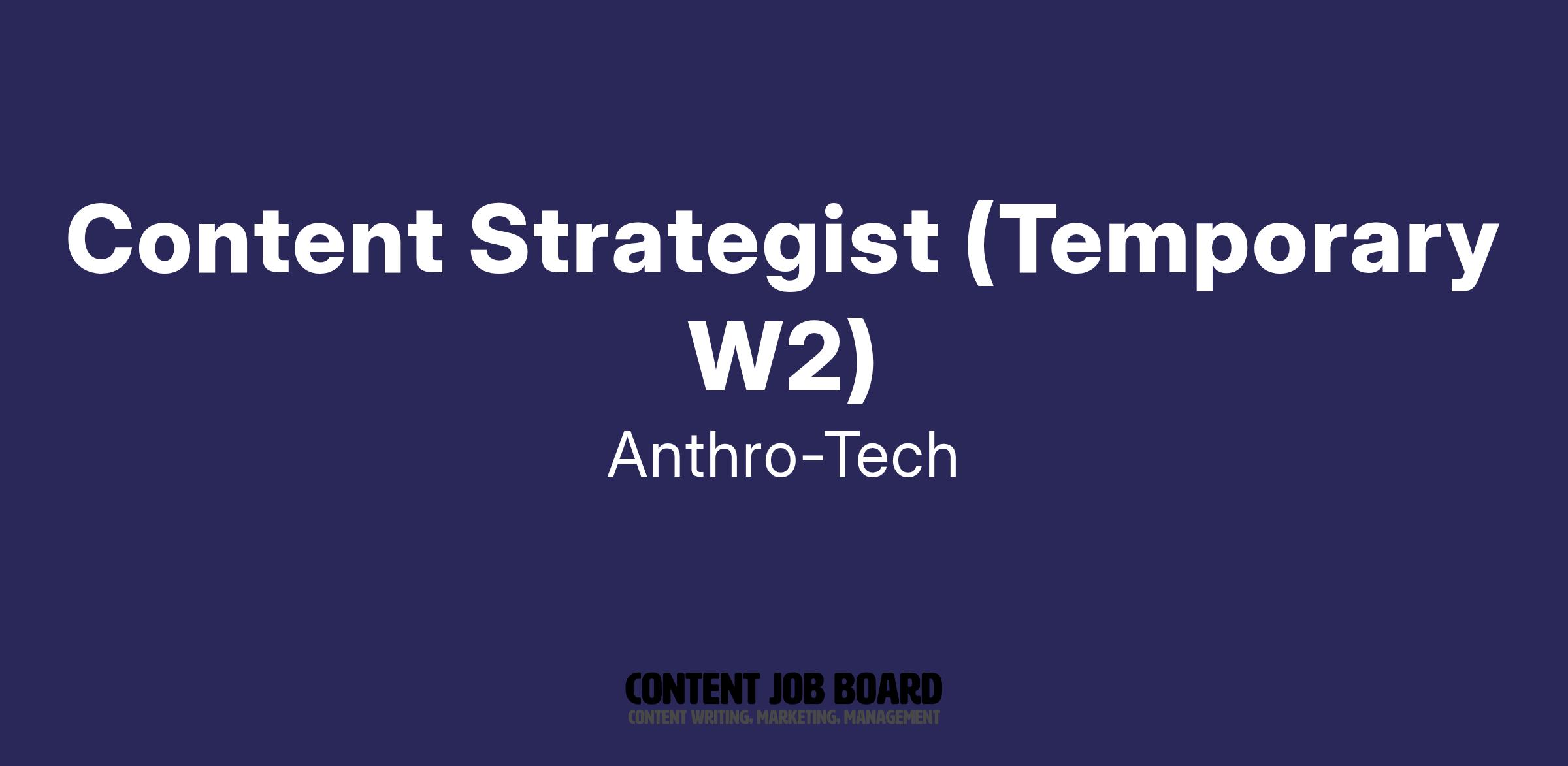 Content Strategist (Temporary W2)

Anthro-Tech

CONTENT JOB BOARD
CONTENT WRITING, MARKETING, MANAGEMENT